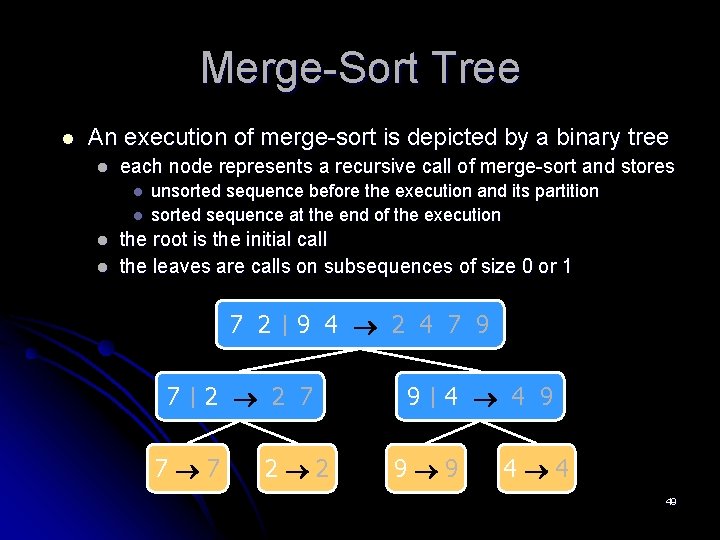 Merge-Sort Tree

An execution of merge-sort is depicted by a binary tree

each node represents a recursive call of merge-sort and stores

unsorted sequence before the execution and its partition

sorted sequence at the end of the execution

the root is the initial call

the leaves are calls on subsequences of size 0 or 1

7 2 | 9 4 → 2 4 7 9

7 | 2 → 2 7

9 | 4 → 4 9

7 → 7

2 → 2

9 → 9

4 → 4

49